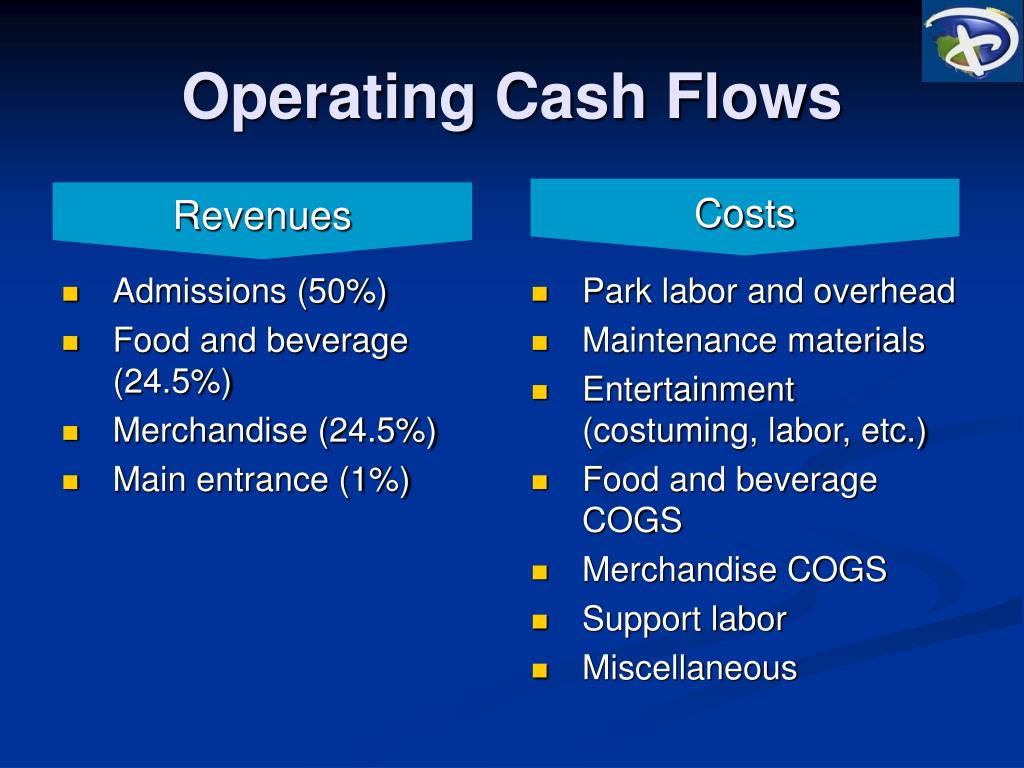 Operating Cash Flows

Revenues

- Admissions (50%)
- Food and beverage (24.5%)
- Merchandise (24.5%)
- Main entrance (1%)

Costs

- Park labor and overhead
- Maintenance materials
- Entertainment (costuming, labor, etc.)
- Food and beverage COGS
- Merchandise COGS
- Support labor
- Miscellaneous